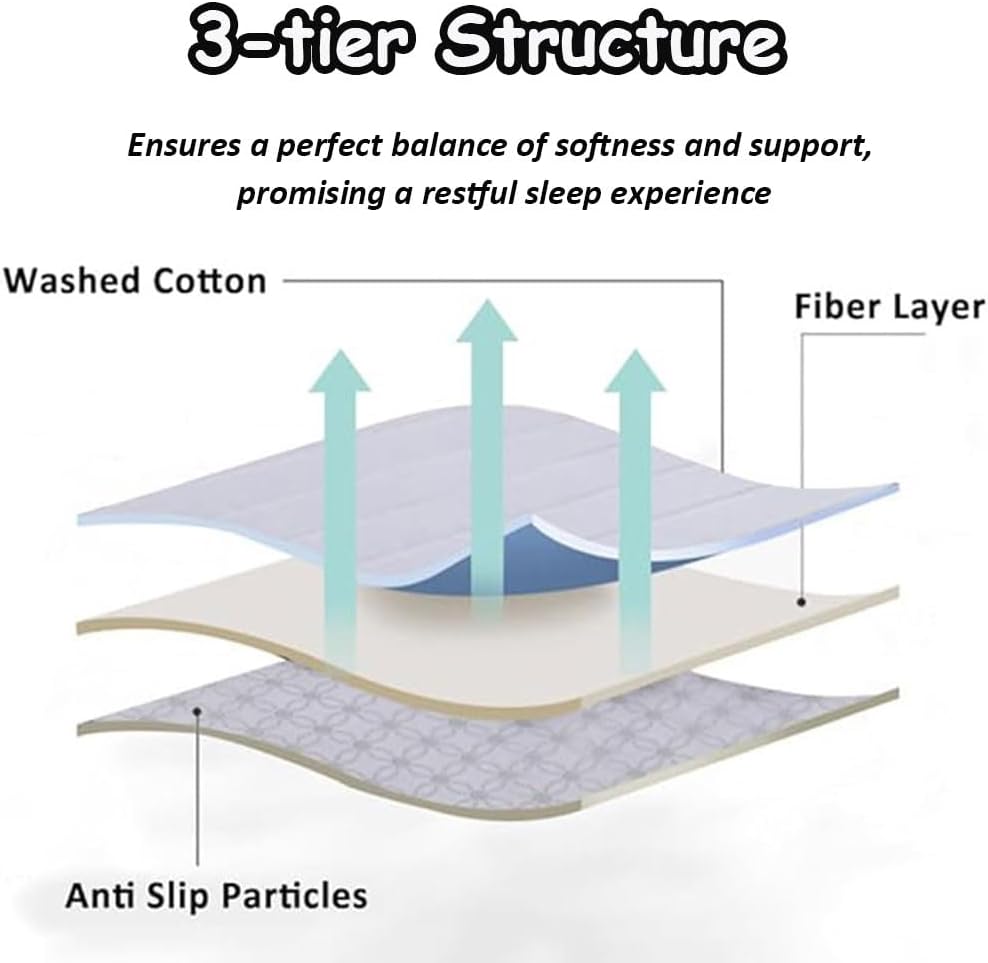 3-tier Structure

Ensures a perfect balance of softness and support, promising a restful sleep experience

Washed Cotton

Fiber Layer

Anti Slip Particles